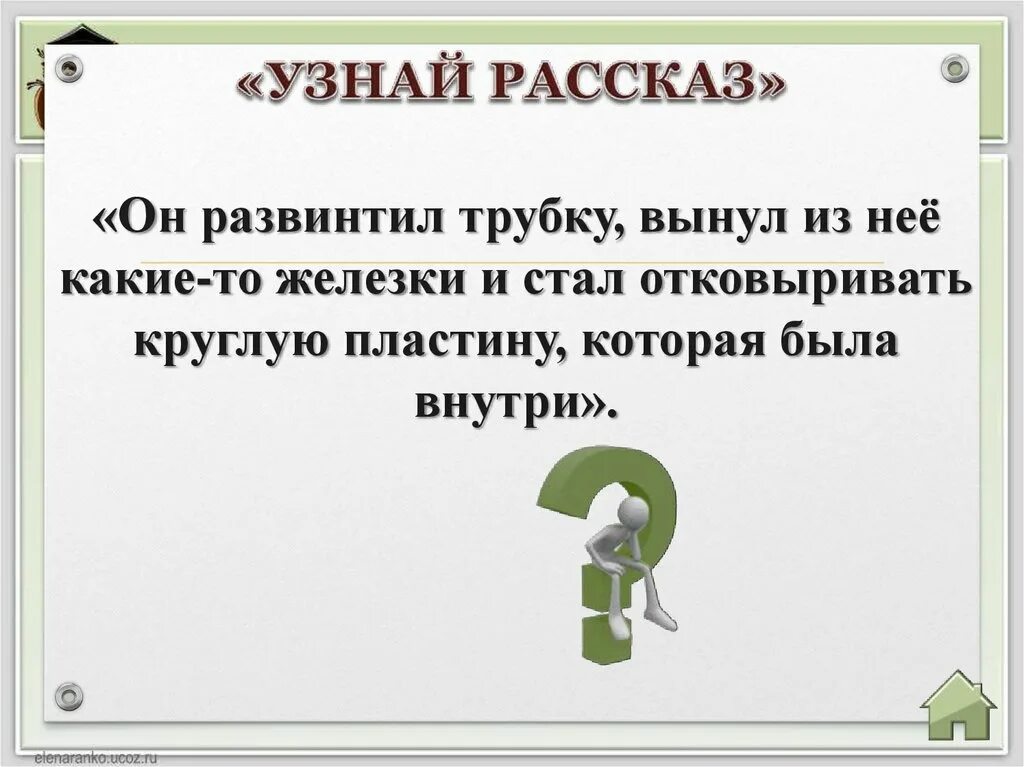 «УЗНАЙ РАССКАЗ»

«Он развинтил трубку, вынул из неё какие-то железки и стал отковыривать круглую пластину, которая была внутри».

elenaranko.ucoz.ru